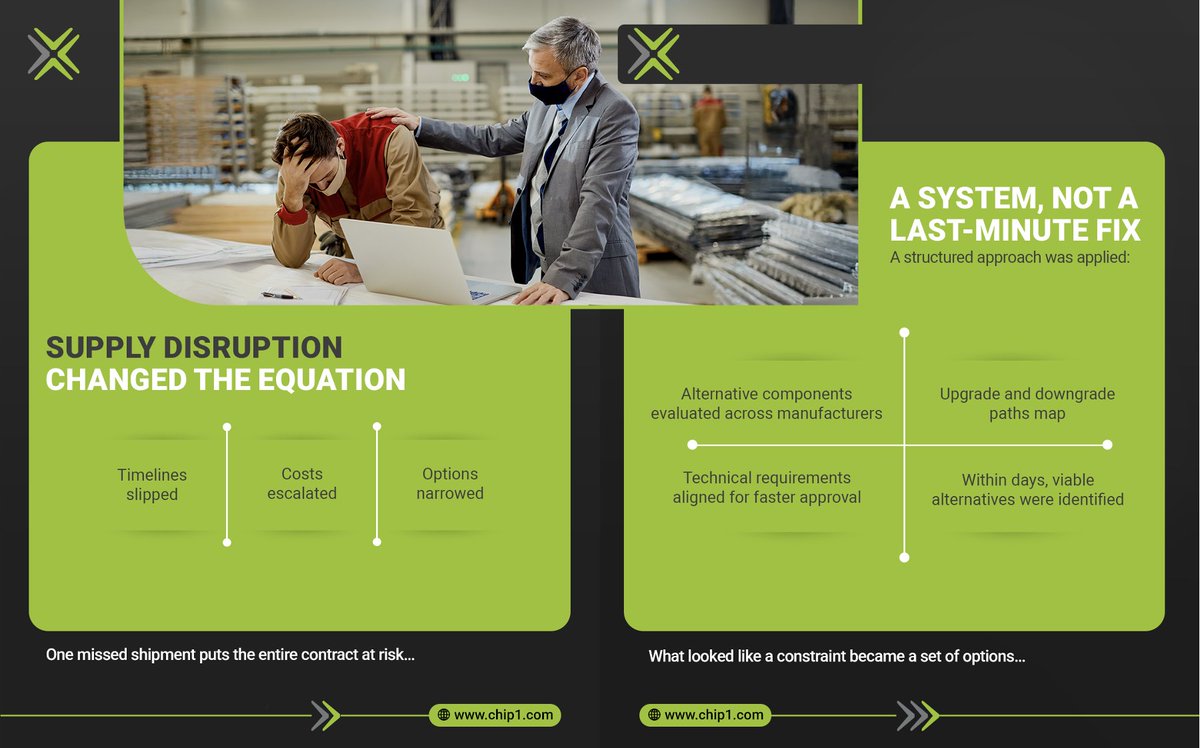 SUPPLY DISRUPTION CHANGED THE EQUATION

Timelines slipped

Costs escalated

Options narrowed

One missed shipment puts the entire contract at risk...

www.chip1.com

A SYSTEM, NOT A LAST-MINUTE FIX

A structured approach was applied:

Alternative components evaluated across manufacturers

Upgrade and downgrade paths map

Technical requirements aligned for faster approval

Within days, viable alternatives were identified

What looked like a constraint became a set of options...

www.chip1.com